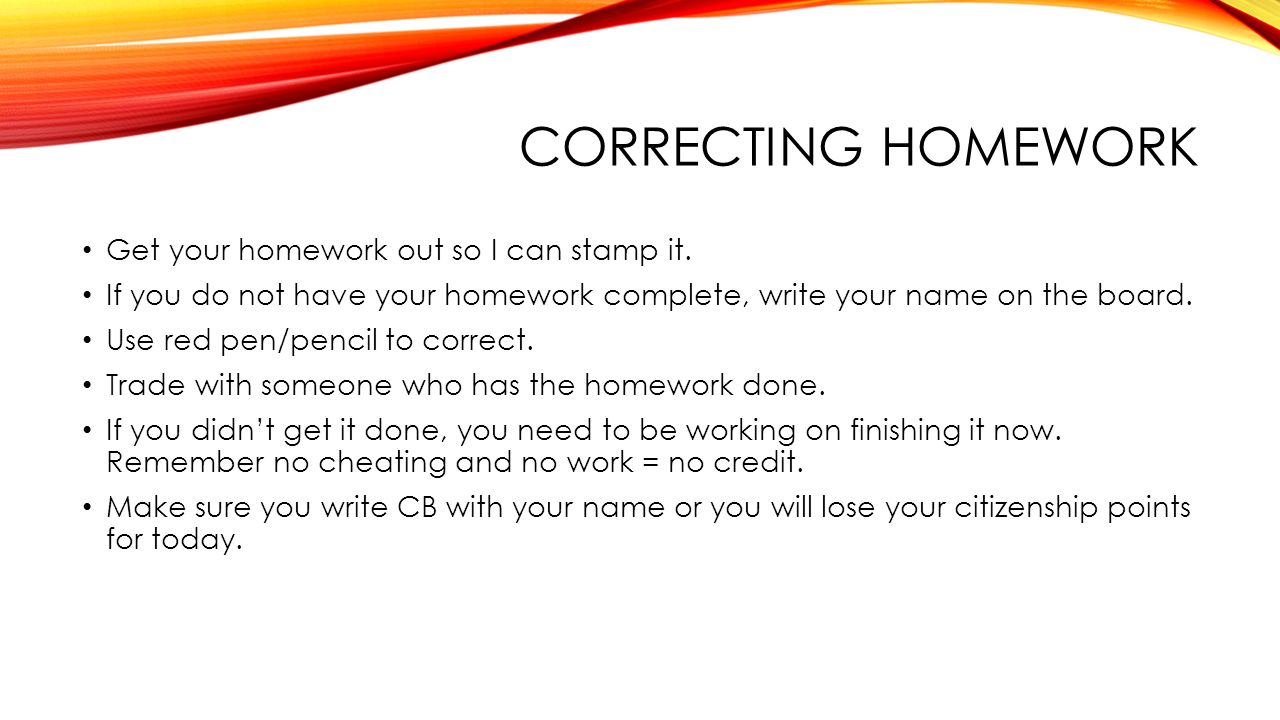 CORRECTING HOMEWORK

• Get your homework out so I can stamp it.
• If you do not have your homework complete, write your name on the board.
• Use red pen/pencil to correct.
• Trade with someone who has the homework done.
• If you didn't get it done, you need to be working on finishing it now. Remember no cheating and no work = no credit.
• Make sure you write CB with your name or you will lose your citizenship points for today.